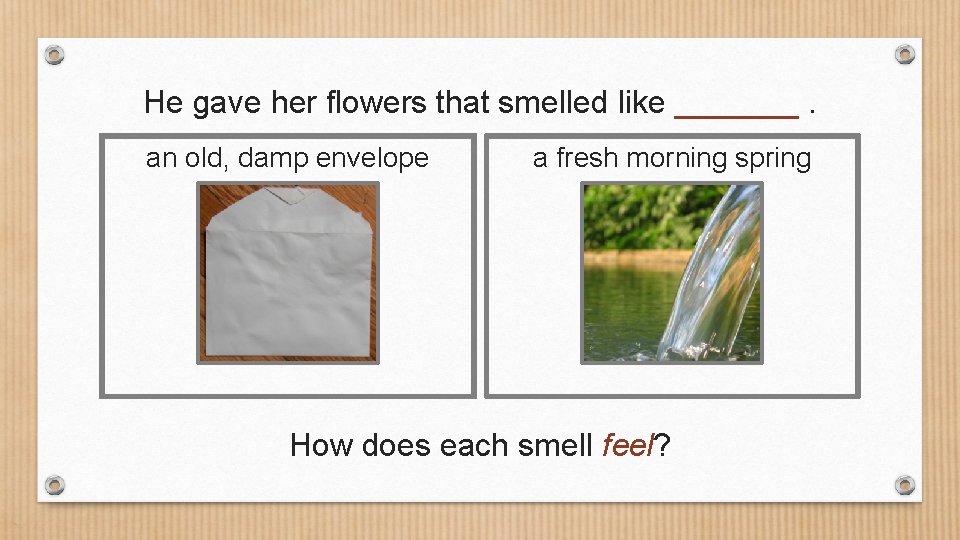 He gave her flowers that smelled like _______ .

an old, damp envelope

a fresh morning spring

How does each smell feel?